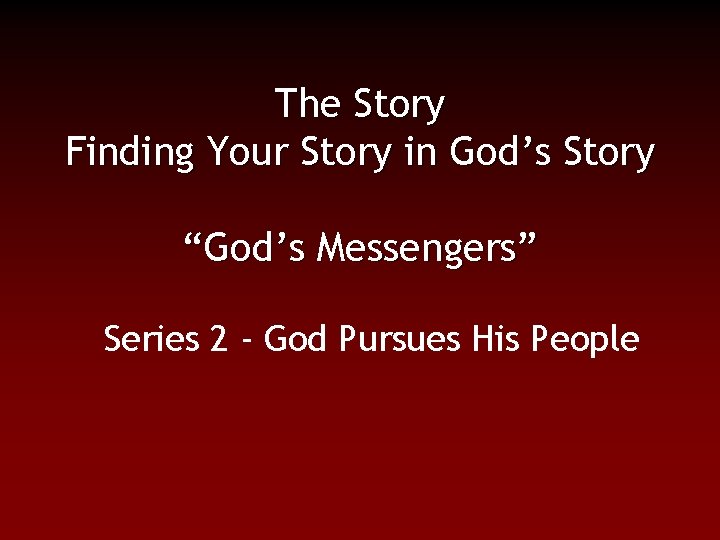 The Story
Finding Your Story in God’s Story

“God’s Messengers”

Series 2 - God Pursues His People